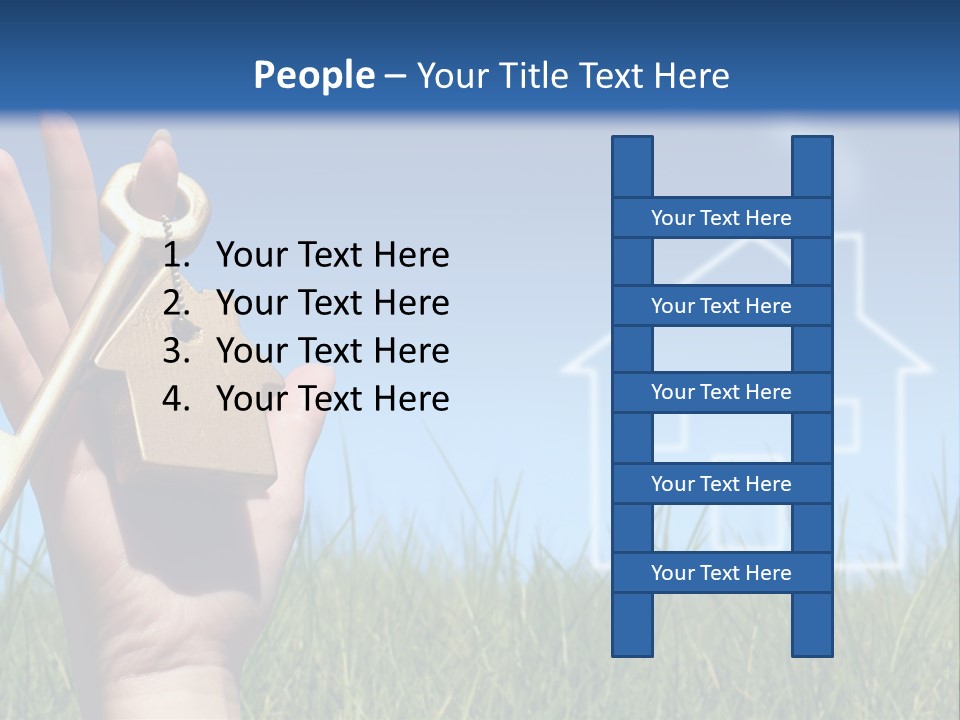 People – Your Title Text Here

1. Your Text Here
2. Your Text Here
3. Your Text Here
4. Your Text Here

Your Text Here

Your Text Here

Your Text Here

Your Text Here

Your Text Here